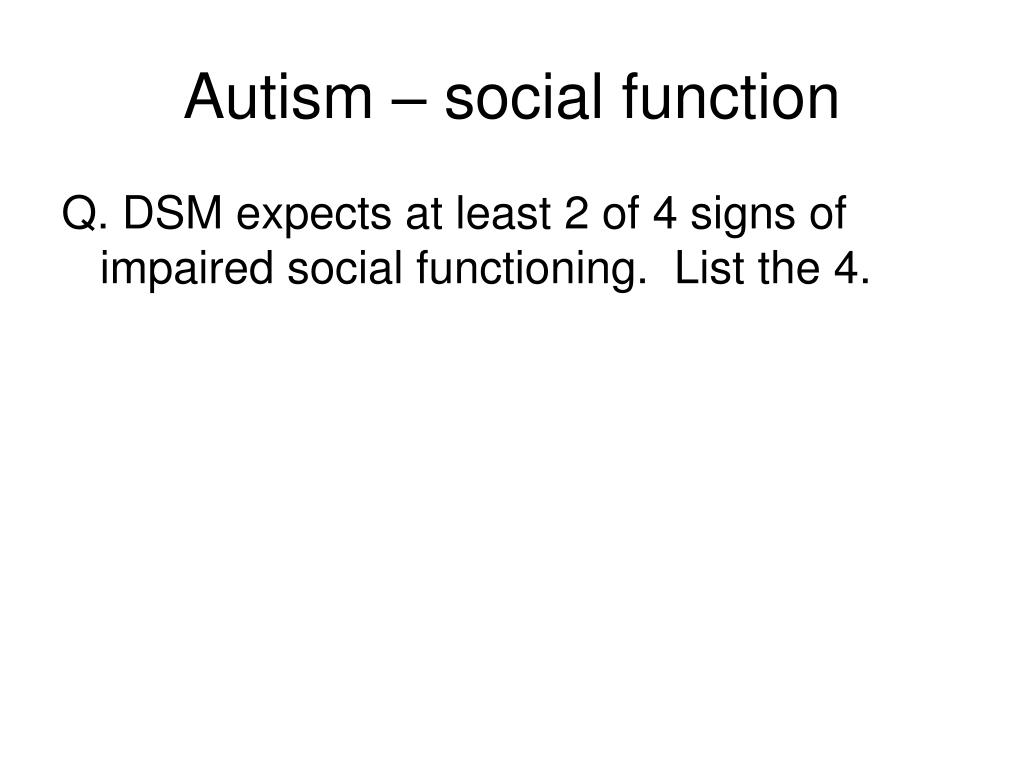 Autism – social function

Q. DSM expects at least 2 of 4 signs of impaired social functioning. List the 4.